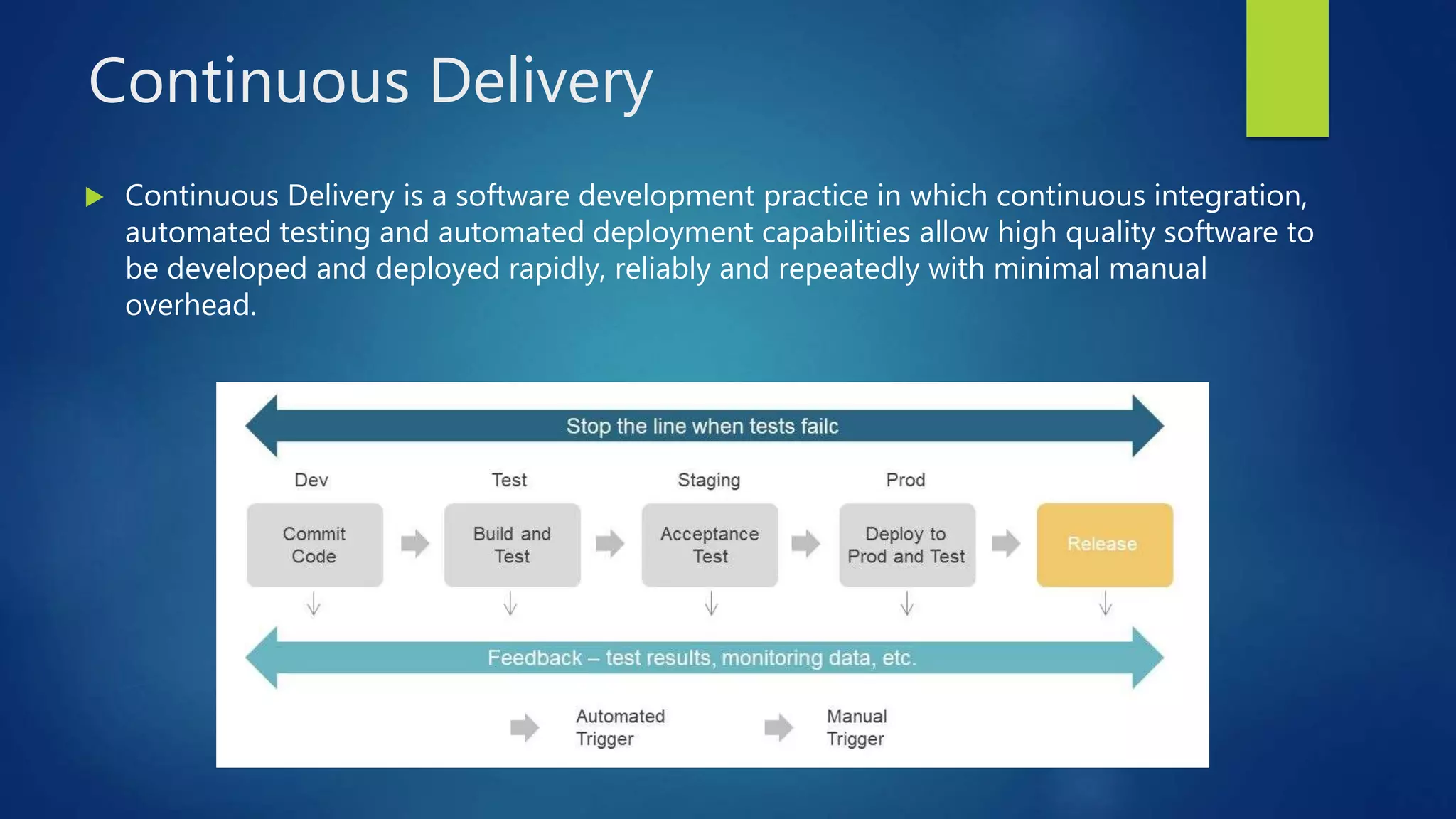 Continuous Delivery

Continuous Delivery is a software development practice in which continuous integration, automated testing and automated deployment capabilities allow high quality software to be developed and deployed rapidly, reliably and repeatedly with minimal manual overhead.

Stop the line when tests failc

Dev

Test

Staging

Prod

Commit Code

Build and Test

Acceptance Test

Deploy to Prod and Test

Release

Feedback – test results, monitoring data, etc.

Automated Trigger

Manual Trigger